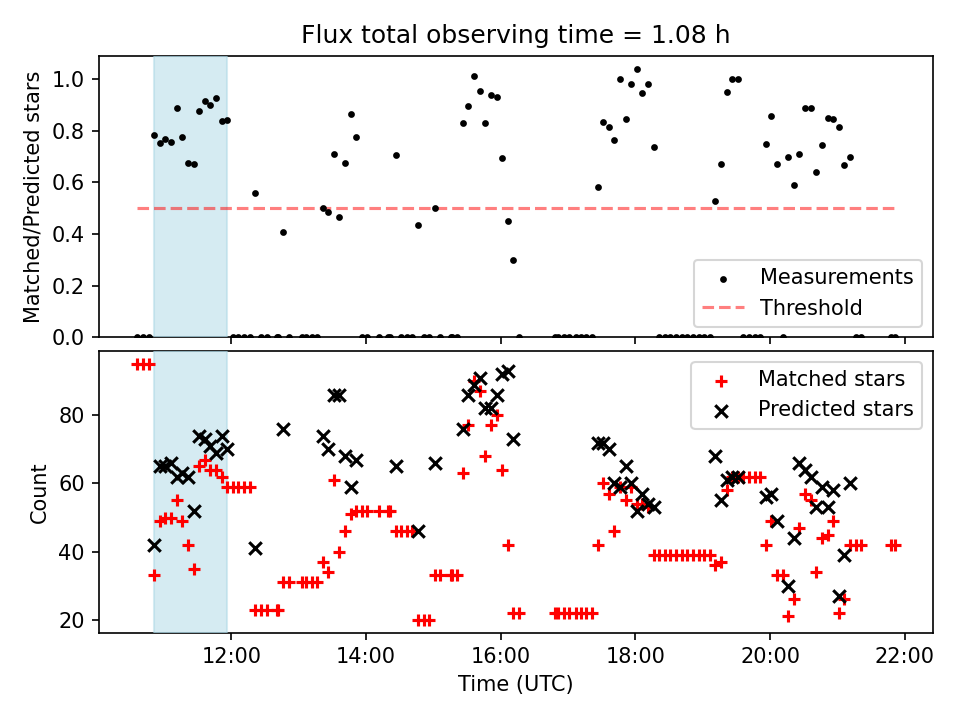 Flux total observing time = 1.08 h

Matched/Predicted stars

1.0
0.8
0.6
0.4
0.2
0.0

Measurements
Threshold

Count

80
60
40
20

Matched stars
Predicted stars

12:00
14:00
16:00
18:00
20:00
22:00

Time (UTC)